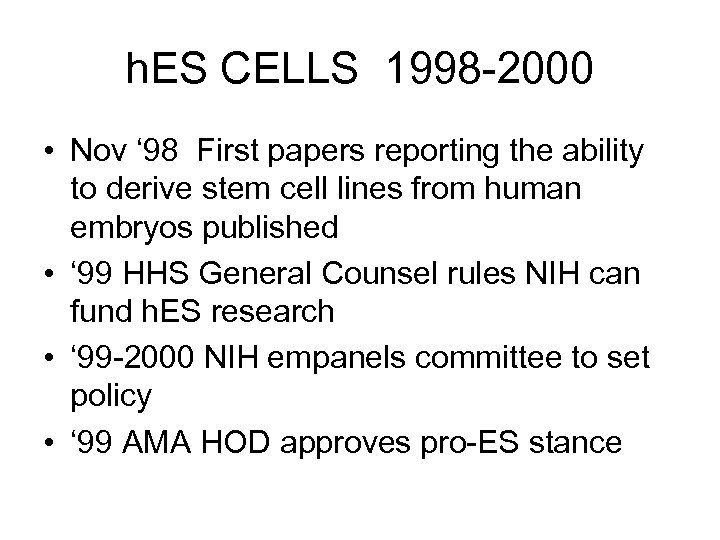 hES CELLS 1998-2000

• Nov ‘98 First papers reporting the ability to derive stem cell lines from human embryos published
• ‘99 HHS General Counsel rules NIH can fund hES research
• ‘99-2000 NIH empanels committee to set policy
• ‘99 AMA HOD approves pro-ES stance